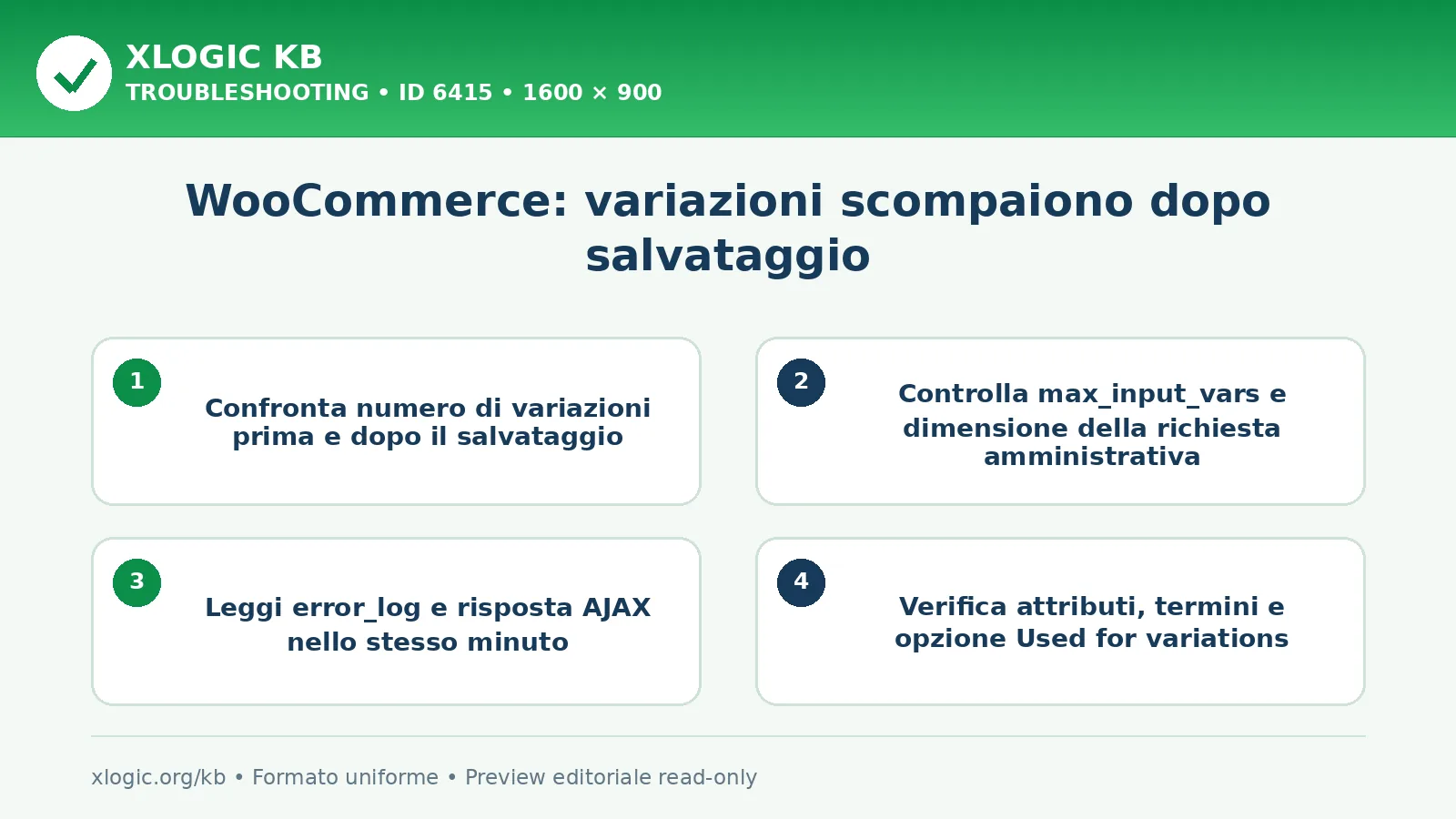 XLOGIC KB
TROUBLESHOOTING • ID 6415 • 1600 × 900

WooCommerce: variazioni scompaiono dopo salvataggio

1
Confronta numero di variazioni prima e dopo il salvataggio

2
Controlla max_input_vars e dimensione della richiesta amministrativa

3
Leggi error_log e risposta AJAX nello stesso minuto

4
Verifica attributi, termini e opzione Used for variations

xlogic.org/kb • Formato uniforme • Preview editoriale read-only